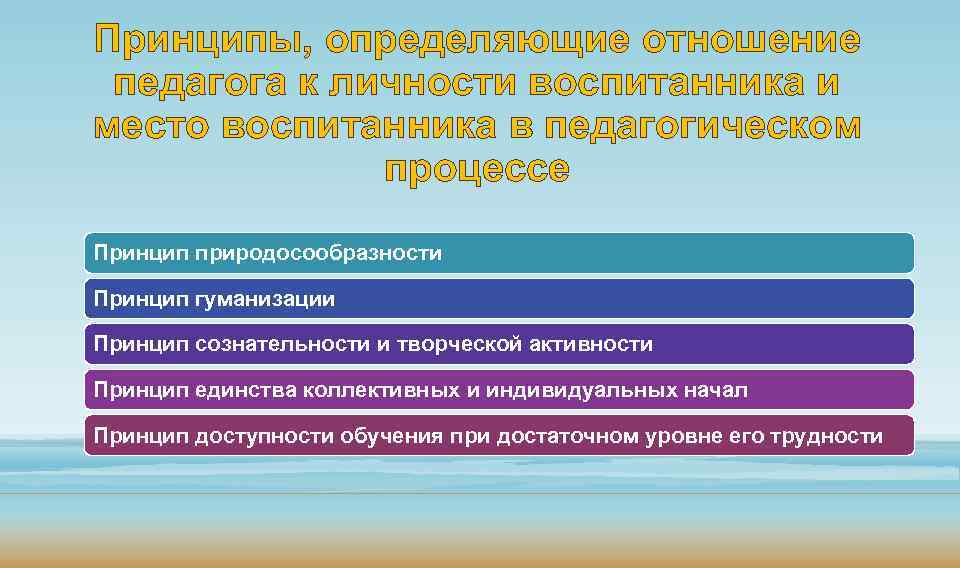 Принципы, определяющие отношение педагога к личности воспитанника и место воспитанника в педагогическом процессе

Принцип природосообразности

Принцип гуманизации

Принцип сознательности и творческой активности

Принцип единства коллективных и индивидуальных начал

Принцип доступности обучения при достаточном уровне его трудности